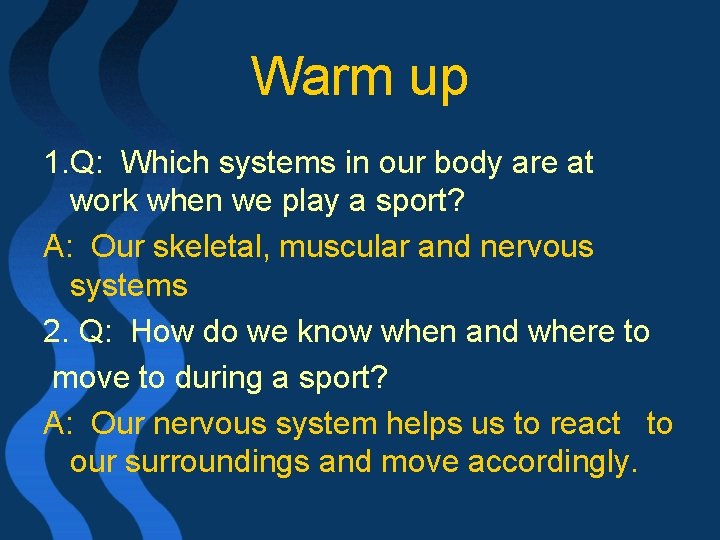 Warm up

1.Q: Which systems in our body are at work when we play a sport?

A: Our skeletal, muscular and nervous systems

2. Q: How do we know when and where to move to during a sport?

A: Our nervous system helps us to react to our surroundings and move accordingly.